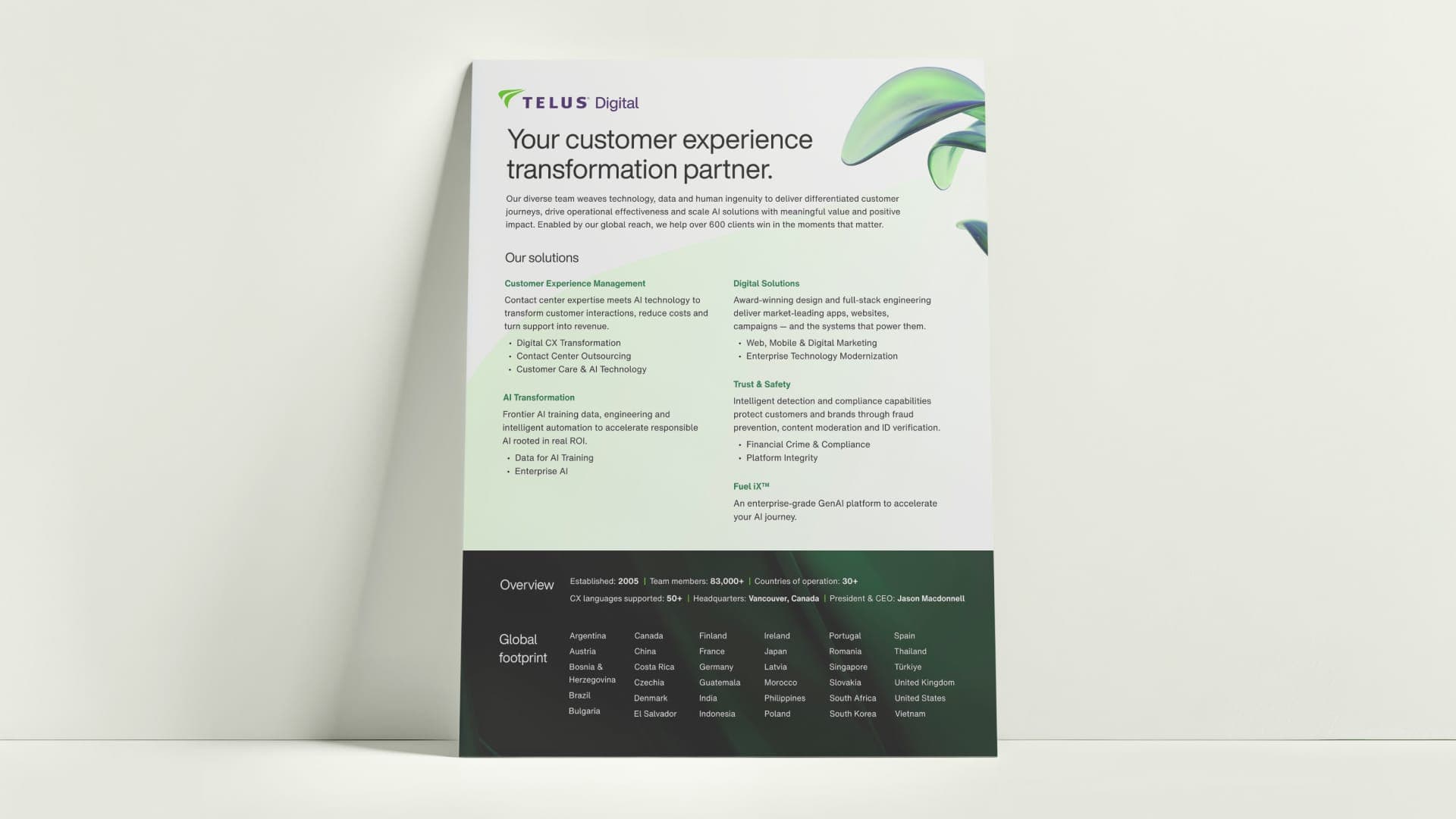 TELUS Digital

Your customer experience transformation partner.

Our diverse team weaves technology, data and human ingenuity to deliver differentiated customer journeys, drive operational effectiveness and scale AI solutions with meaningful value and positive impact. Enabled by our global reach, we help over 600 clients win in the moments that matter.

Our solutions

Customer Experience Management

Contact center expertise meets AI technology to transform customer interactions, reduce costs and turn support into revenue.

• Digital CX Transformation
• Contact Center Outsourcing
• Customer Care & AI Technology

AI Transformation

Frontier AI training data, engineering and intelligent automation to accelerate responsible AI rooted in real ROI.

• Data for AI Training
• Enterprise AI

Digital Solutions

Award-winning design and full-stack engineering deliver market-leading apps, websites, campaigns — and the systems that power them.

• Web, Mobile & Digital Marketing
• Enterprise Technology Modernization

Trust & Safety

Intelligent detection and compliance capabilities protect customers and brands through fraud prevention, content moderation and ID verification.

• Financial Crime & Compliance
• Platform Integrity

Fuel iX™

An enterprise-grade GenAI platform to accelerate your AI journey.

Overview

Established: 2005 | Team members: 83,000+ | Countries of operation: 30+
CX languages supported: 50+ | Headquarters: Vancouver, Canada | President & CEO: Jason Macdonnell

Global footprint

Argentina
Austria
Bosnia & Herzegovina
Brazil
Bulgaria

Canada
China
Costa Rica
Czechia
Denmark
El Salvador

Finland
France
Germany
Guatemala
India
Indonesia

Ireland
Japan
Latvia
Morocco
Philippines
Poland

Portugal
Romania
Singapore
Slovakia
South Africa
South Korea

Spain
Thailand
Türkiye
United Kingdom
United States
Vietnam